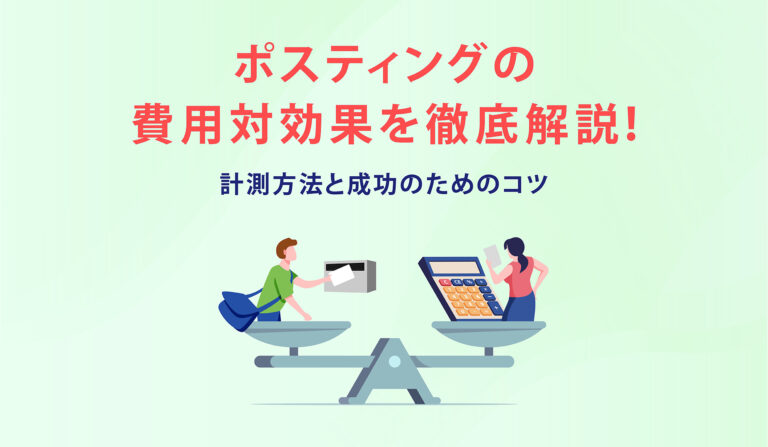 ポスティングの
費用対効果を徹底解説!

計測方法と成功のためのコツ